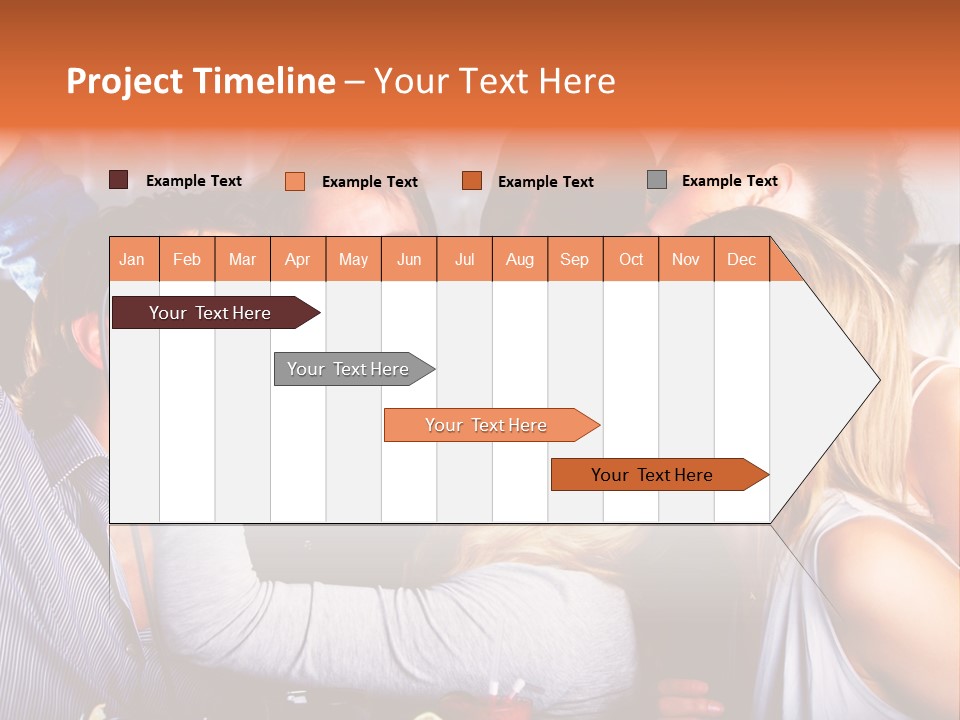 Project Timeline – Your Text Here

Example Text
Example Text
Example Text
Example Text

| Jan | Feb | Mar | Apr | May | Jun | Jul | Aug | Sep | Oct | Nov | Dec |
|---|---|---|---|---|---|---|---|---|---|---|---|

Your Text Here

Your Text Here

Your Text Here

Your Text Here